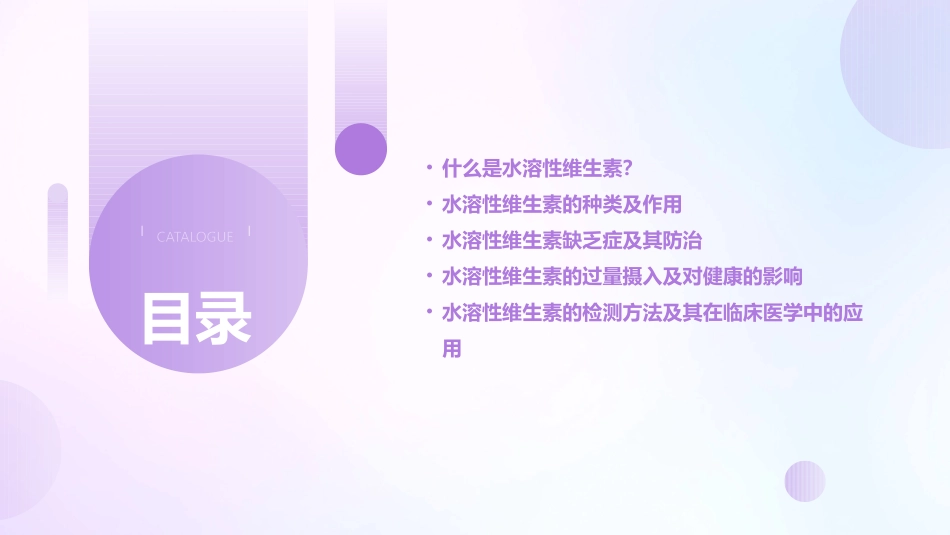 CATALOGUE

目录

• 什么是水溶性维生素?
• 水溶性维生素的种类及作用
• 水溶性维生素缺乏症及其防治
• 水溶性维生素的过量摄入及对健康的影响
• 水溶性维生素的检测方法及其在临床医学中的应用